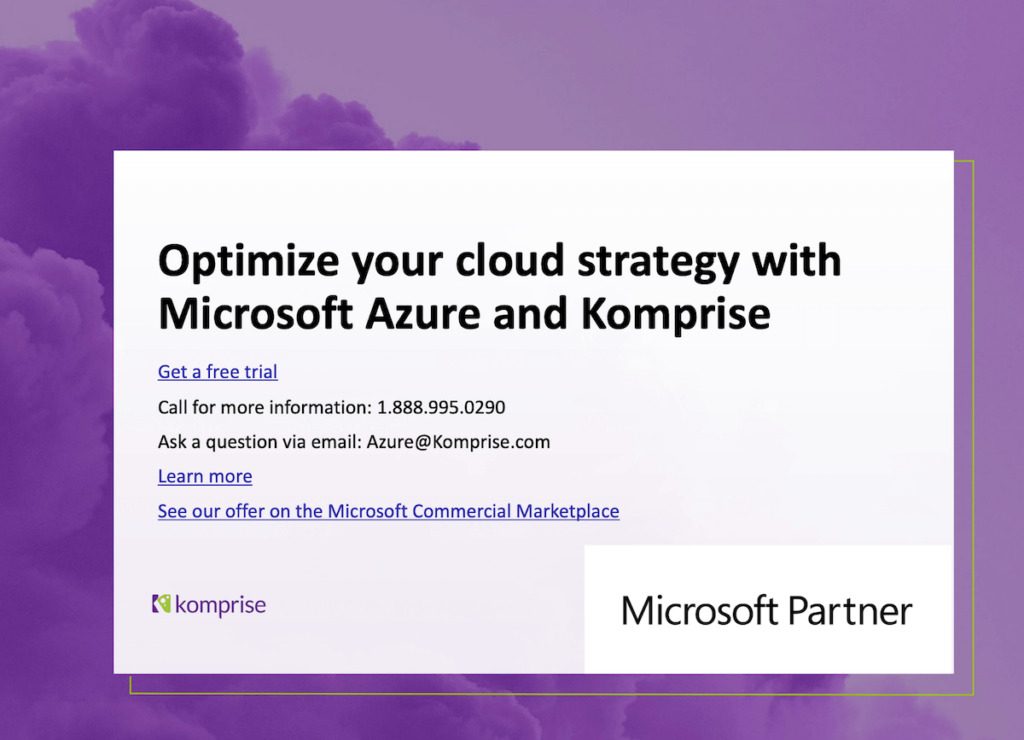 Optimize your cloud strategy with Microsoft Azure and Komprise

Get a free trial

Call for more information: 1.888.995.0290

Ask a question via email: Azure@Komprise.com

Learn more

See our offer on the Microsoft Commercial Marketplace

komprise

Microsoft Partner